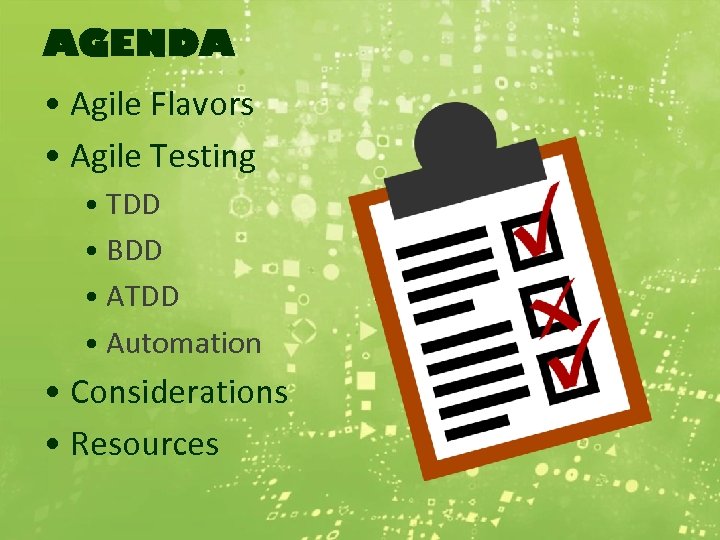 AGENDA

• Agile Flavors
• Agile Testing
  • TDD
  • BDD
  • ATDD
  • Automation
• Considerations
• Resources